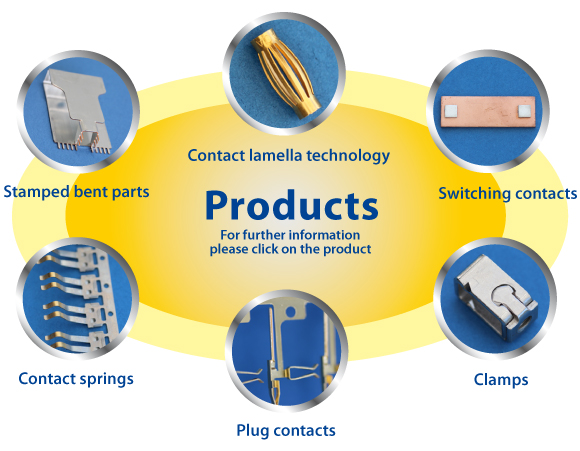 Contact lamella technology

Stamped bent parts

Switching contacts

Products

For further information please click on the product

Contact springs

Clamps

Plug contacts